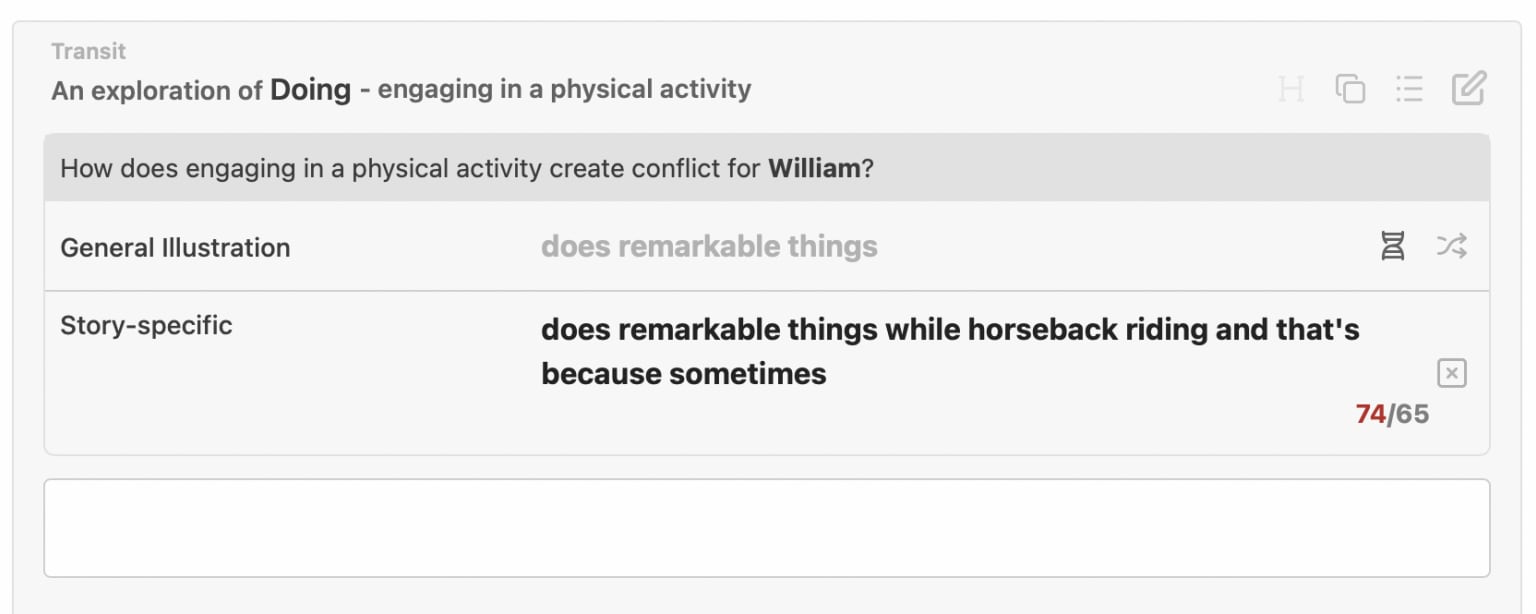 Transit
An exploration of Doing - engaging in a physical activity

H

How does engaging in a physical activity create conflict for William?

General Illustration does remarkable things

Story-specific does remarkable things while horseback riding and that's because sometimes

74/65